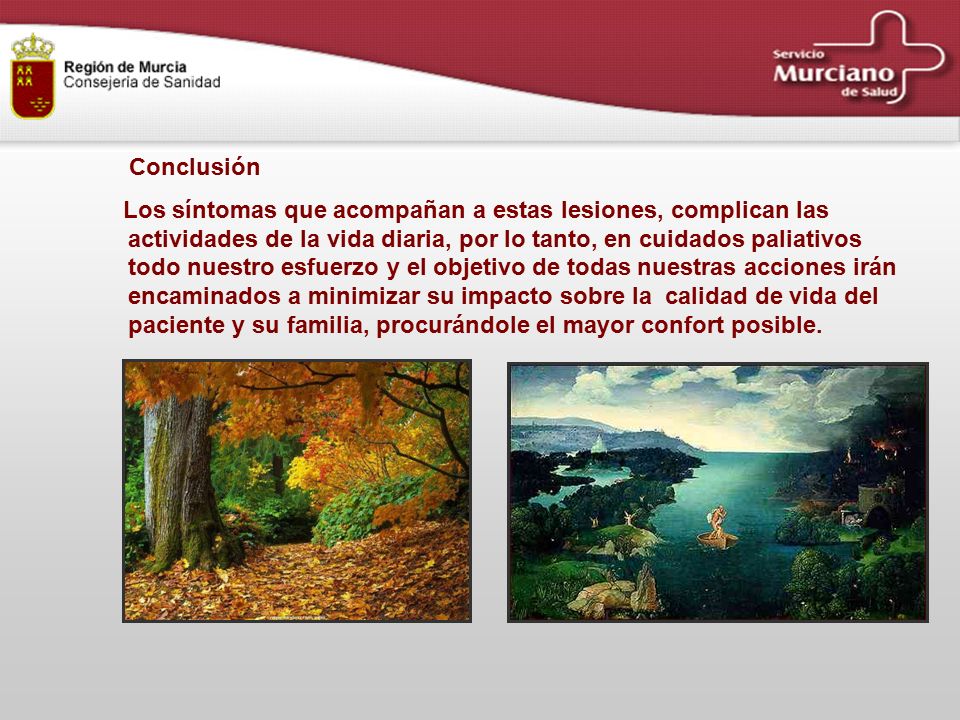 Región de Murcia
Consejería de Sanidad

Servicio
Murciano
de Salud

Conclusión

Los síntomas que acompañan a estas lesiones, complican las actividades de la vida diaria, por lo tanto, en cuidados paliativos todo nuestro esfuerzo y el objetivo de todas nuestras acciones irán encaminados a minimizar su impacto sobre la calidad de vida del paciente y su familia, procurándole el mayor confort posible.